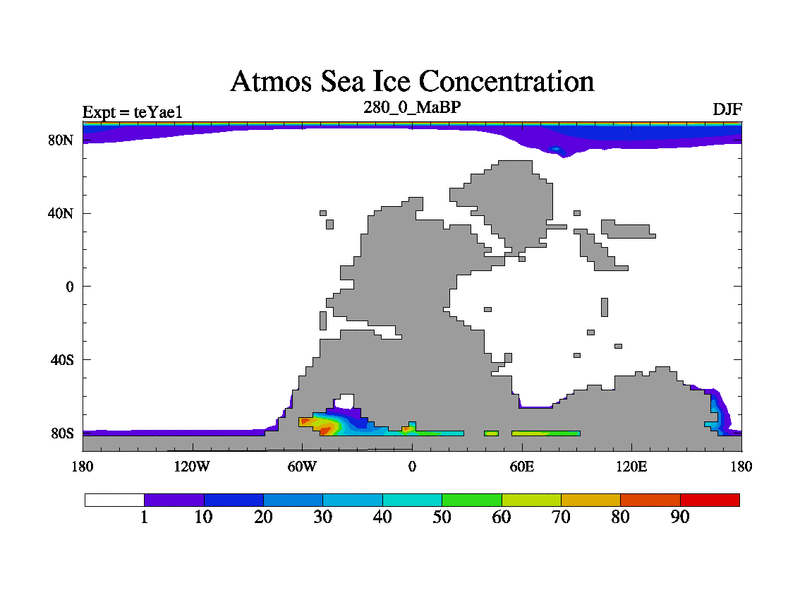 Atmos Sea Ice Concentration

Expt = teYae1

280_0_MaBP

DJF

80N

40N

0

40S

80S

180

120W

60W

0

60E

120E

180

1

10

20

30

40

50

60

70

80

90